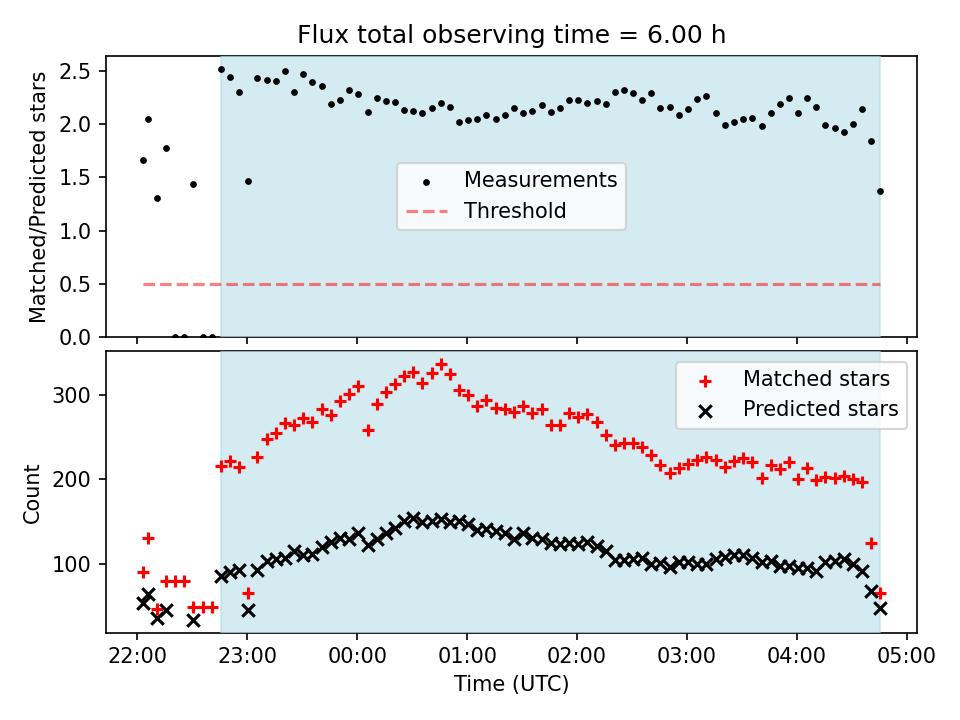 Flux total observing time = 6.00 h

Matched/Predicted stars

2.5
2.0
1.5
1.0
0.5
0.0

Measurements
Threshold

Count

300
200
100

Matched stars
Predicted stars

22:00
23:00
00:00
01:00
02:00
03:00
04:00
05:00

Time (UTC)